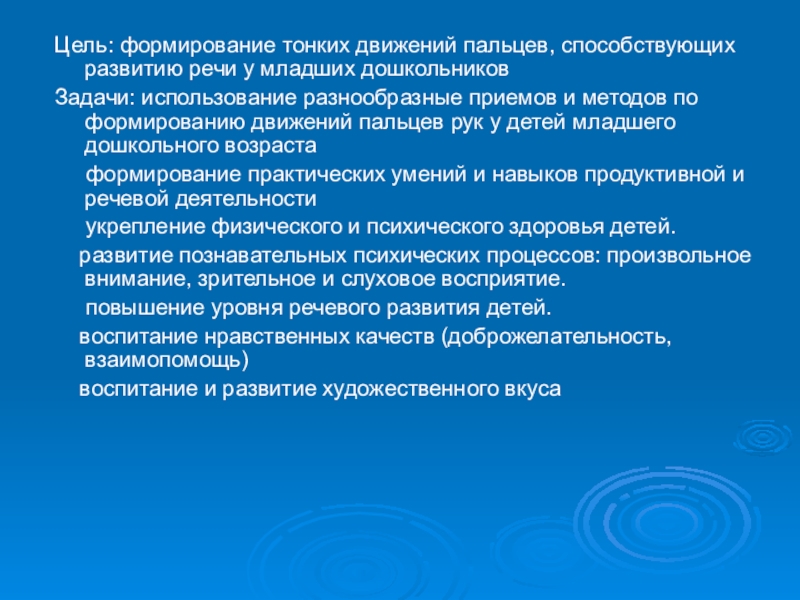 Цель: формирование тонких движений пальцев, способствующих развитию речи у младших дошкольников

Задачи: использование разнообразные приемов и методов по формированию движений пальцев рук у детей младшего дошкольного возраста

формирование практических умений и навыков продуктивной и речевой деятельности

укрепление физического и психического здоровья детей.

развитие познавательных психических процессов: произвольное внимание, зрительное и слуховое восприятие.

повышение уровня речевого развития детей.

воспитание нравственных качеств (доброжелательность, взаимопомощь)

воспитание и развитие художественного вкуса